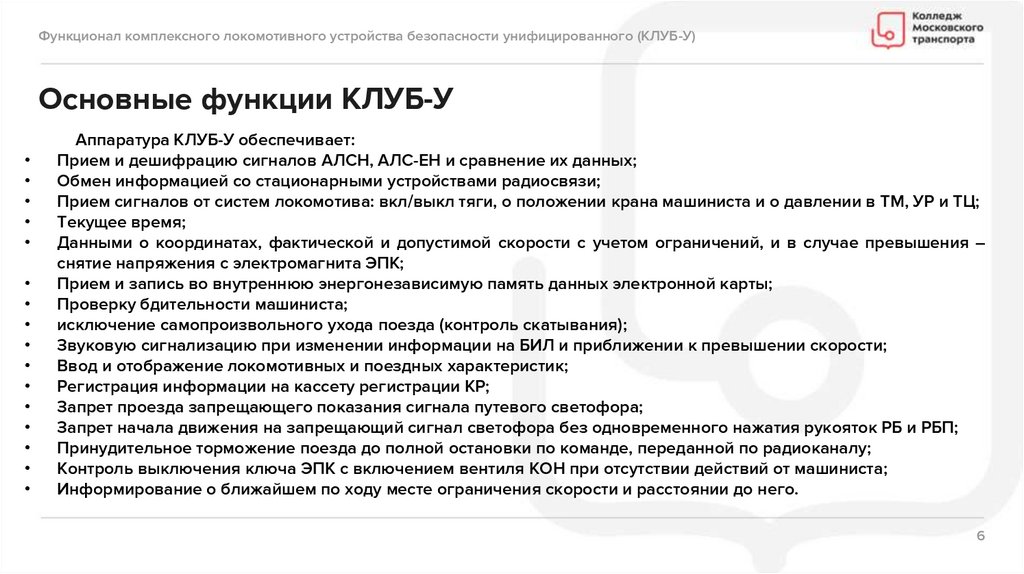 Функционал комплексного локомотивного устройства безопасности унифицированного (КЛУБ-У)

Колледж
Московского
транспорта

Основные функции КЛУБ-У

Аппаратура КЛУБ-У обеспечивает:
• Прием и дешифрацию сигналов АЛСН, АЛС-ЕН и сравнение их данных;
• Обмен информацией со стационарными устройствами радиосвязи;
• Прием сигналов от систем локомотива: вкл/выкл тяги, о положении крана машиниста и о давлении в ТМ, УР и ТЦ;
• Текущее время;
• Данными о координатах, фактической и допустимой скорости с учетом ограничений, и в случае превышения – снятие напряжения с электромагнита ЭПК;
• Прием и запись во внутреннюю энергонезависимую память данных электронной карты;
• Проверку бдительности машиниста;
• исключение самопроизвольного ухода поезда (контроль скатывания);
• Звуковую сигнализацию при изменении информации на БИЛ и приближении к превышении скорости;
• Ввод и отображение локомотивных и поездных характеристик;
• Регистрация информации на кассету регистрации КР;
• Запрет проезда запрещающего показания сигнала путевого светофора;
• Запрет начала движения на запрещающий сигнал светофора без одновременного нажатия рукояток РБ и РБП;
• Принудительное торможение поезда до полной остановки по команде, переданной по радиоканалу;
• Контроль выключения ключа ЭПК с включением вентиля КОН при отсутствии действий от машиниста;
• Информирование о ближайшем по ходу месте ограничения скорости и расстоянии до него.

6